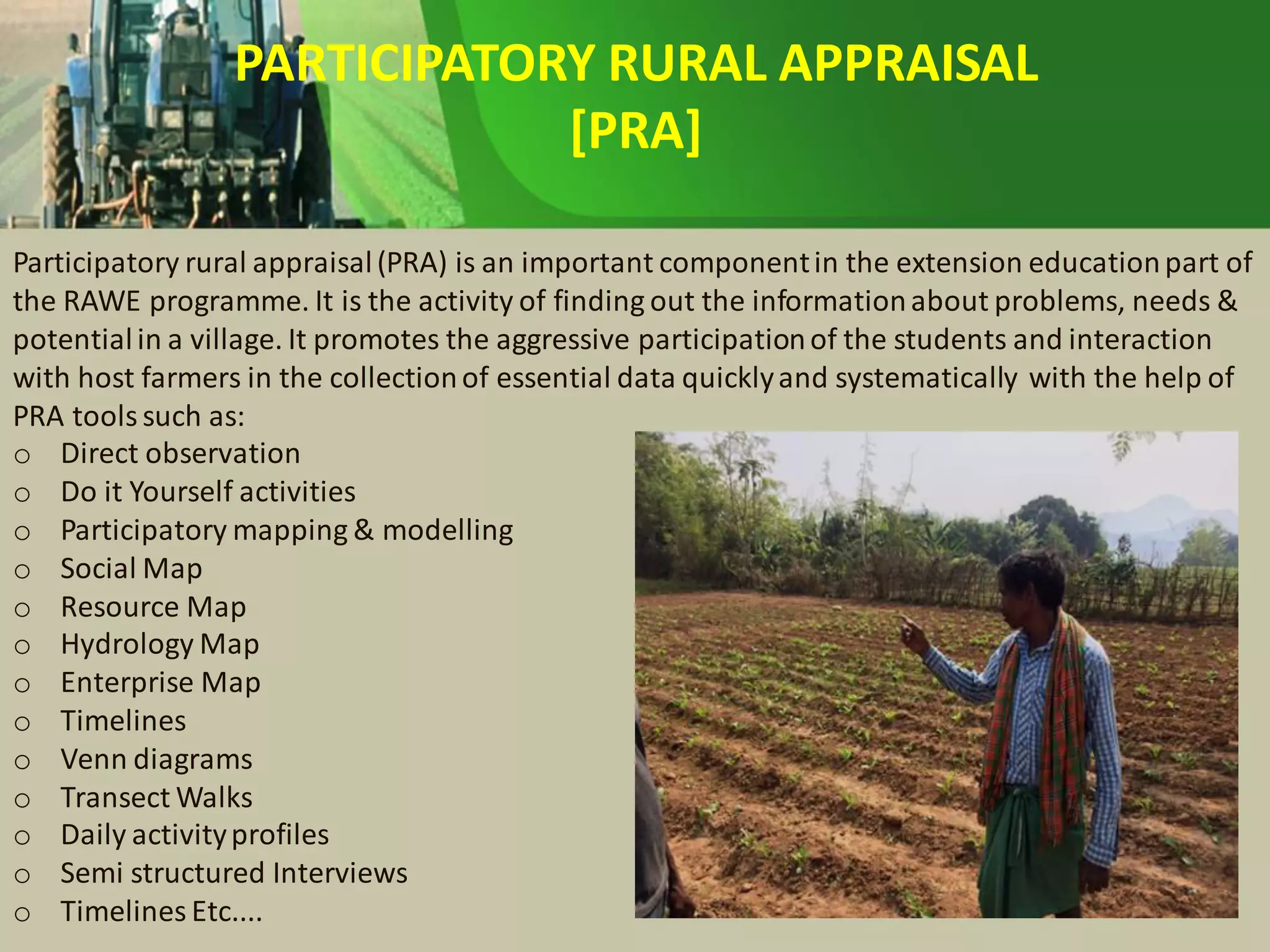 PARTICIPATORY RURAL APPRAISAL [PRA]

Participatory rural appraisal (PRA) is an important component in the extension education part of the RAWE programme. It is the activity of finding out the information about problems, needs & potential in a village. It promotes the aggressive participation of the students and interaction with host farmers in the collection of essential data quickly and systematically with the help of PRA tools such as:

o Direct observation
o Do it Yourself activities
o Participatory mapping & modelling
o Social Map
o Resource Map
o Hydrology Map
o Enterprise Map
o Timelines
o Venn diagrams
o Transect Walks
o Daily activity profiles
o Semi structured Interviews
o Timelines Etc....